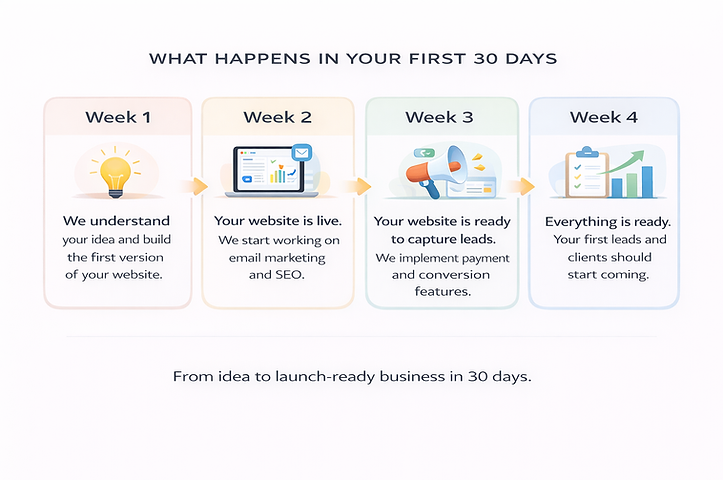 WHAT HAPPENS IN YOUR FIRST 30 DAYS

Week 1

We understand your idea and build the first version of your website.

Week 2

Your website is live. We start working on email marketing and SEO.

Week 3

Your website is ready to capture leads. We implement payment and conversion features.

Week 4

Everything is ready. Your first leads and clients should start coming.

From idea to launch-ready business in 30 days.